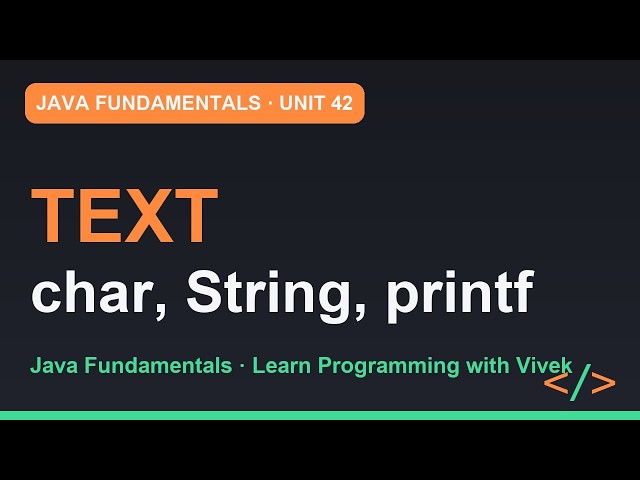 JAVA FUNDAMENTALS · UNIT 42

TEXT

char, String, printf

Java Fundamentals · Learn Programming with Vivek

</>